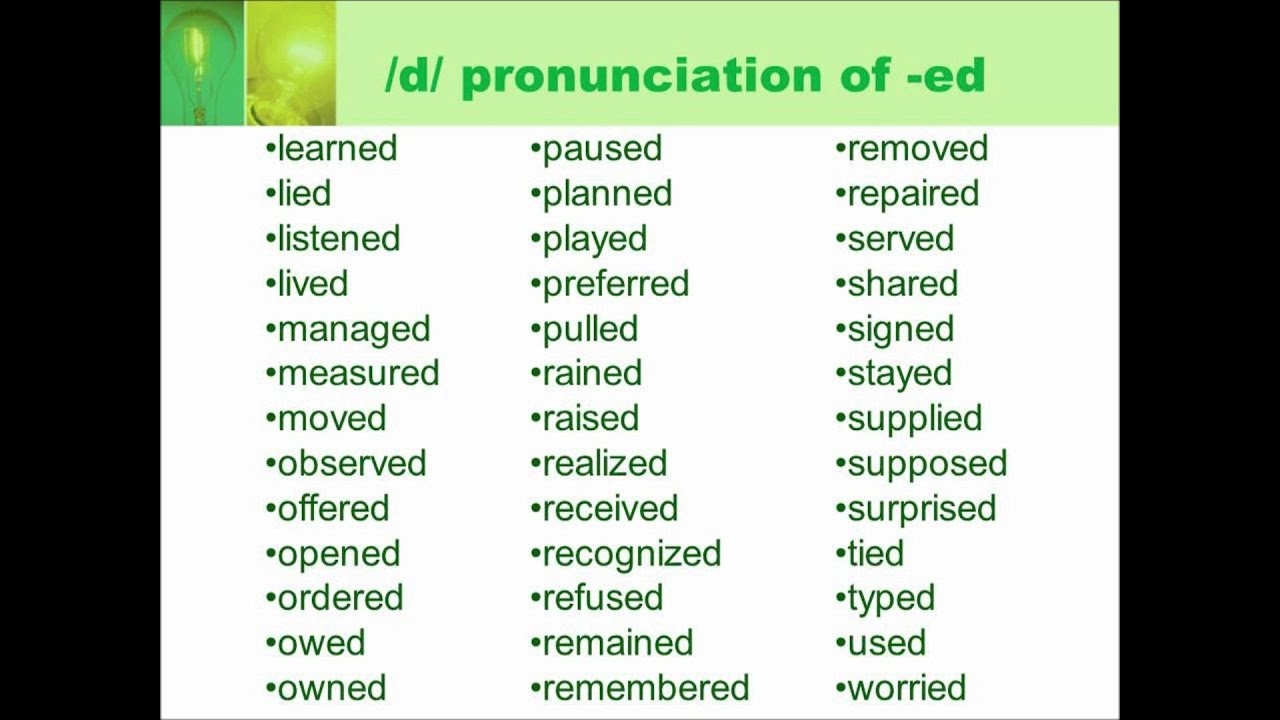 /d/ pronunciation of -ed

•learned
•lied
•listened
•lived
•managed
•measured
•moved
•observed
•offered
•opened
•ordered
•owed
•owned

•paused
•planned
•played
•preferred
•pulled
•rained
•raised
•realized
•received
•recognized
•refused
•remained
•remembered

•removed
•repaired
•served
•shared
•signed
•stayed
•supplied
•supposed
•surprised
•tied
•typed
•used
•worried